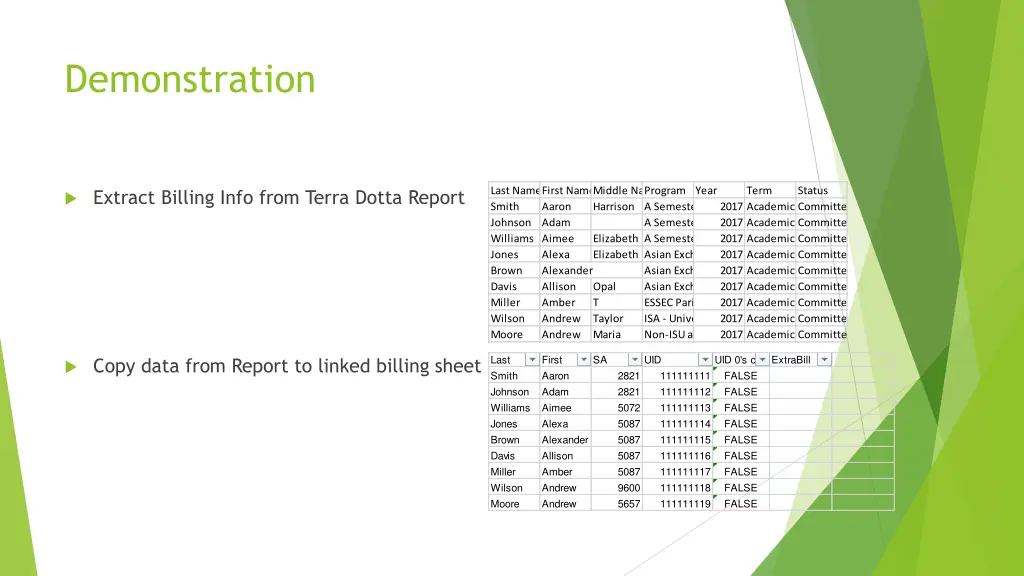 Demonstration

Extract Billing Info from Terra Dotta Report

| Last Name | First Name | Middle Na | Program | Year | Term | Status |
|---|---|---|---|---|---|---|
| Smith | Aaron | Harrison | A Semeste | 2017 | Academic | Committe |
| Johnson | Adam | | A Semeste | 2017 | Academic | Committe |
| Williams | Aimee | Elizabeth | A Semeste | 2017 | Academic | Committe |
| Jones | Alexa | Elizabeth | Asian Exch | 2017 | Academic | Committe |
| Brown | Alexander | | Asian Exch | 2017 | Academic | Committe |
| Davis | Allison | Opal | Asian Exch | 2017 | Academic | Committe |
| Miller | Amber | T | ESSEC Pari | 2017 | Academic | Committe |
| Wilson | Andrew | Taylor | ISA - Unive | 2017 | Academic | Committe |
| Moore | Andrew | Maria | Non-ISU a | 2017 | Academic | Committe |

Copy data from Report to linked billing sheet

| Last | First | SA | UID | UID 0's c | ExtraBill |
|---|---|---|---|---|---|
| Smith | Aaron | 2821 | 111111111 | FALSE | |
| Johnson | Adam | 2821 | 111111112 | FALSE | |
| Williams | Aimee | 5072 | 111111113 | FALSE | |
| Jones | Alexa | 5087 | 111111114 | FALSE | |
| Brown | Alexander | 5087 | 111111115 | FALSE | |
| Davis | Allison | 5087 | 111111116 | FALSE | |
| Miller | Amber | 5087 | 111111117 | FALSE | |
| Wilson | Andrew | 9600 | 111111118 | FALSE | |
| Moore | Andrew | 5657 | 111111119 | FALSE | |